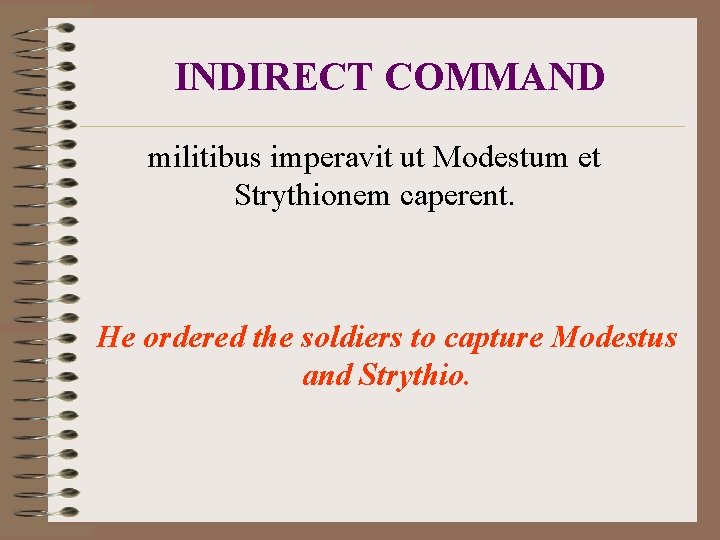 INDIRECT COMMAND

militibus imperavit ut Modestum et Strythionem caperent.

He ordered the soldiers to capture Modestus and Strythio.